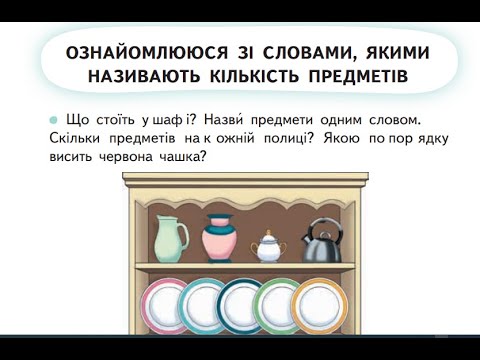 ОЗНАЙОМЛЮЮСЯ ЗІ СЛОВАМИ, ЯКИМИ НАЗИВАЮТЬ КІЛЬКІСТЬ ПРЕДМЕТІВ

Що стоїть у шаф і? Назви́ предмети одним словом. Скільки предметів на к ожній полиці? Якою по пор ядку висить червона чашка?